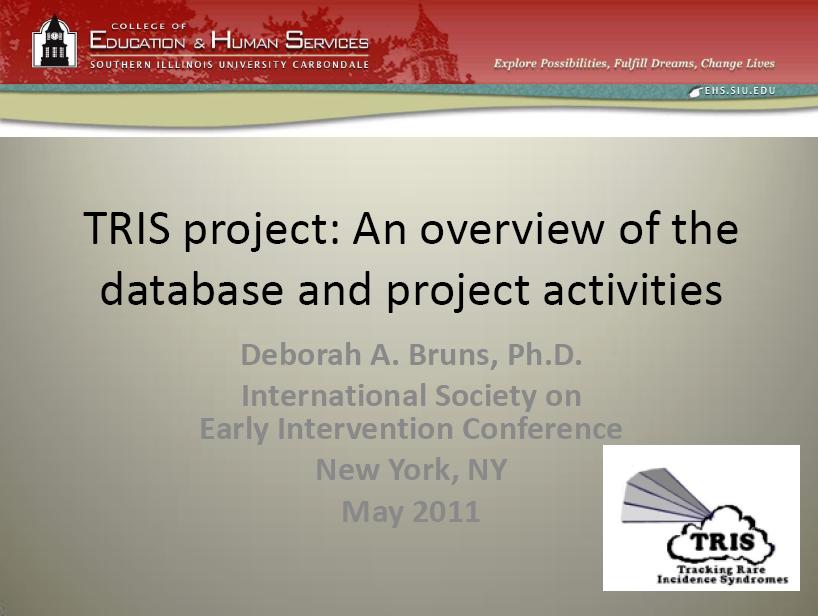 COLLEGE OF
EDUCATION & HUMAN SERVICES
SOUTHERN ILLINOIS UNIVERSITY CARBONDALE

Explore Possibilities, Fulfill Dreams, Change Lives

EHS.SIU.EDU

TRIS project: An overview of the database and project activities

Deborah A. Bruns, Ph.D.
International Society on Early Intervention Conference
New York, NY
May 2011

TRIS
Tracking Rare Incidence Syndromes